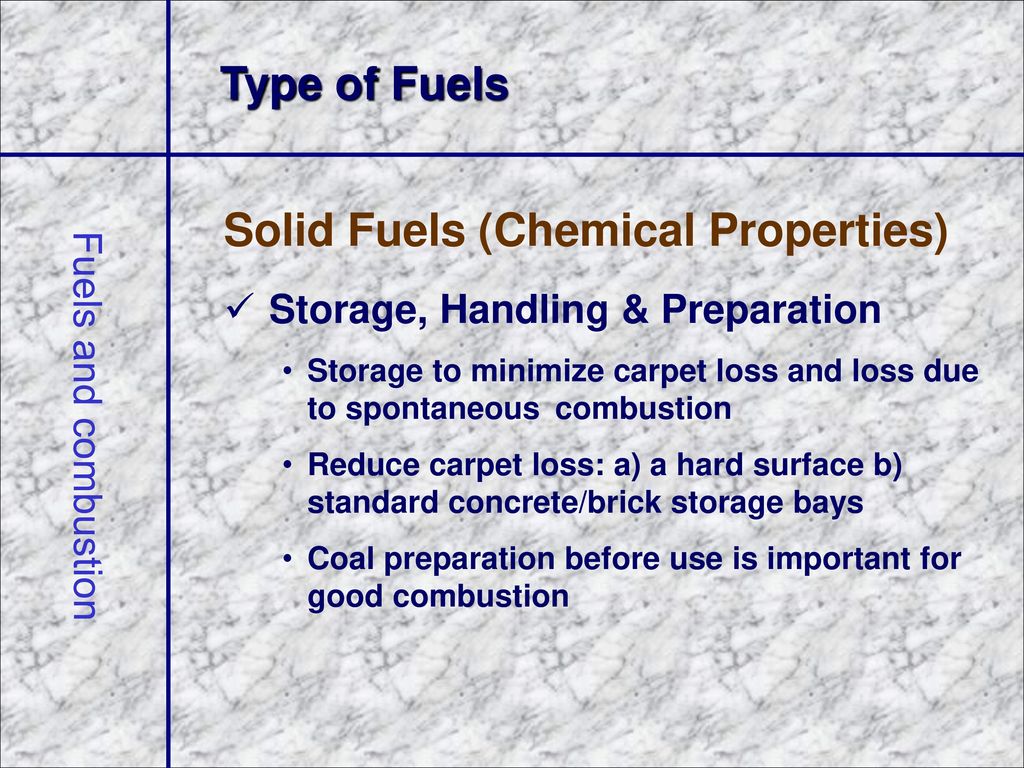 Type of Fuels

Fuels and combustion

Solid Fuels (Chemical Properties)

✓ Storage, Handling & Preparation

• Storage to minimize carpet loss and loss due to spontaneous combustion

• Reduce carpet loss: a) a hard surface b) standard concrete/brick storage bays

• Coal preparation before use is important for good combustion